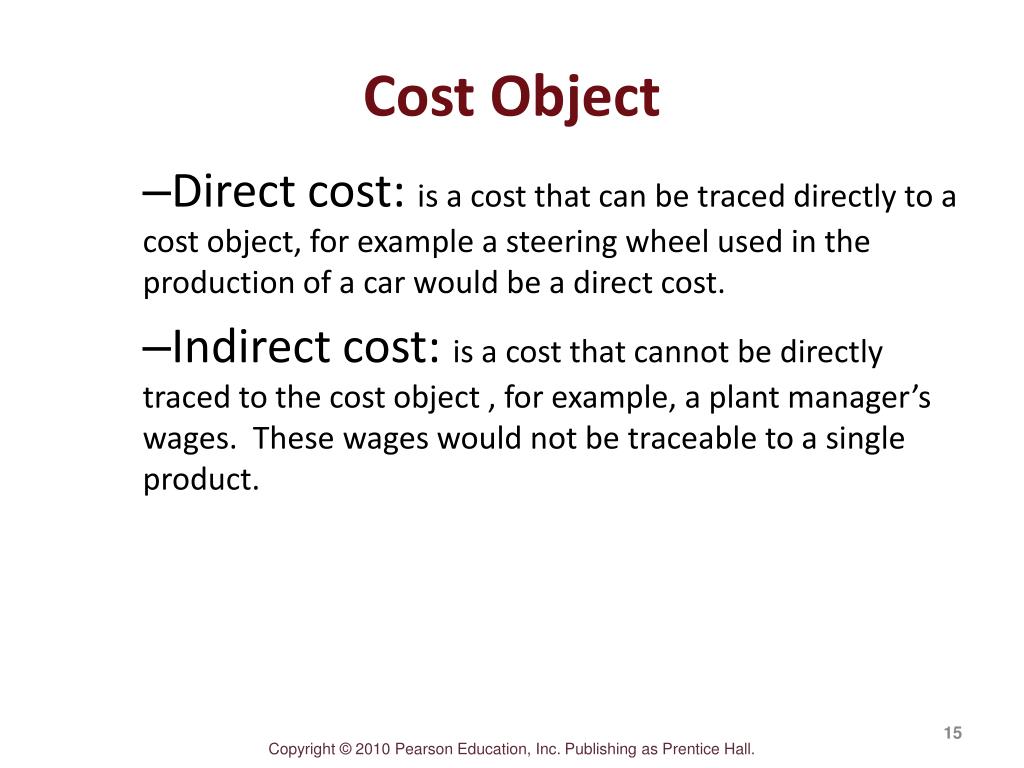 Cost Object

–Direct cost: is a cost that can be traced directly to a cost object, for example a steering wheel used in the production of a car would be a direct cost.

–Indirect cost: is a cost that cannot be directly traced to the cost object , for example, a plant manager’s wages.  These wages would not be traceable to a single product.

15

Copyright © 2010 Pearson Education, Inc. Publishing as Prentice Hall.